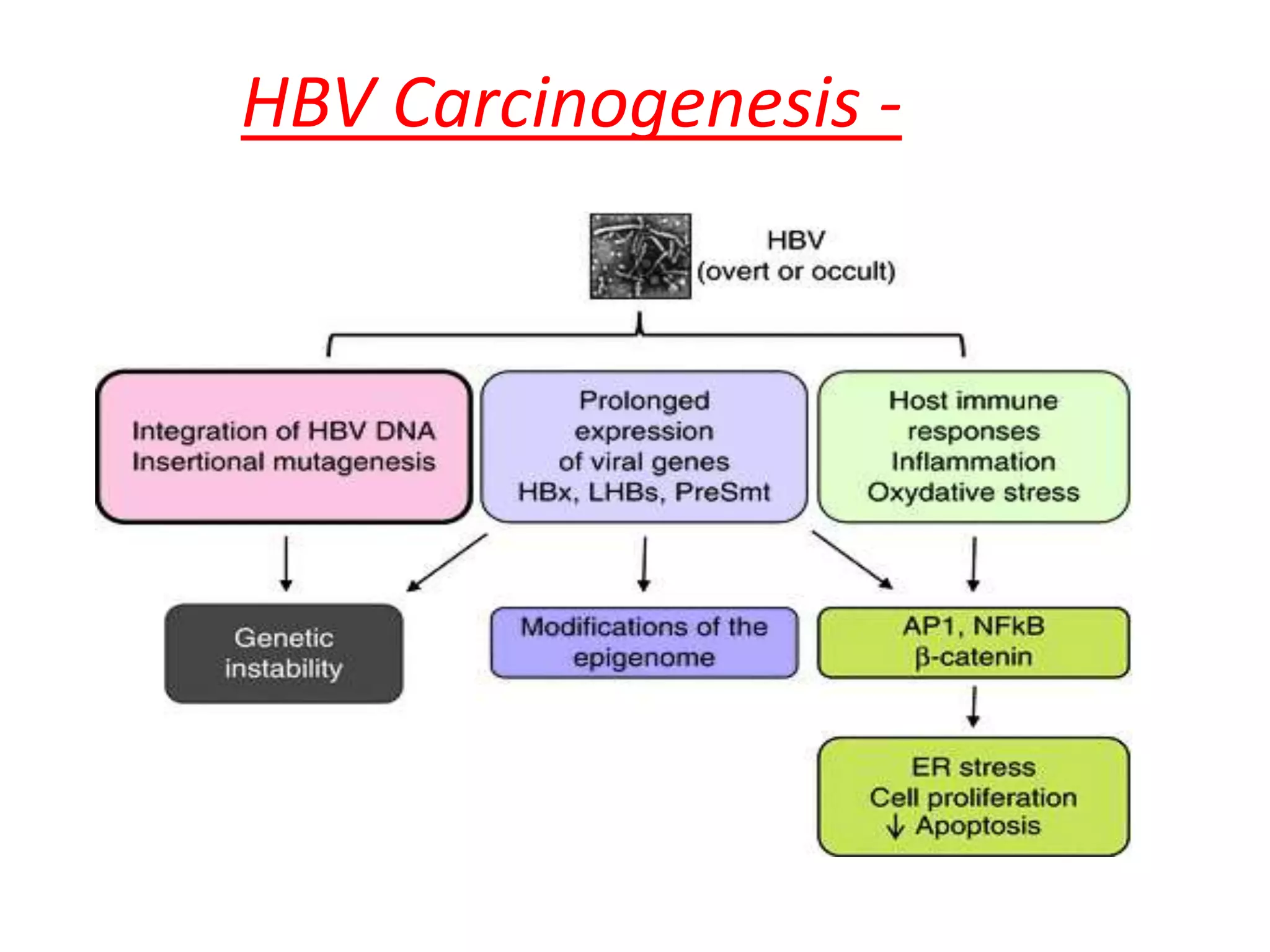 HBV Carcinogenesis -

HBV
(overt or occult)

Integration of HBV DNA
Insertional mutagenesis

Prolonged expression of viral genes
HBx, LHBs, PreSmt

Host immune responses
Inflammation
Oxydative stress

Genetic instability

Modifications of the epigenome

AP1, NFkB
β-catenin

ER stress
Cell proliferation
↓ Apoptosis